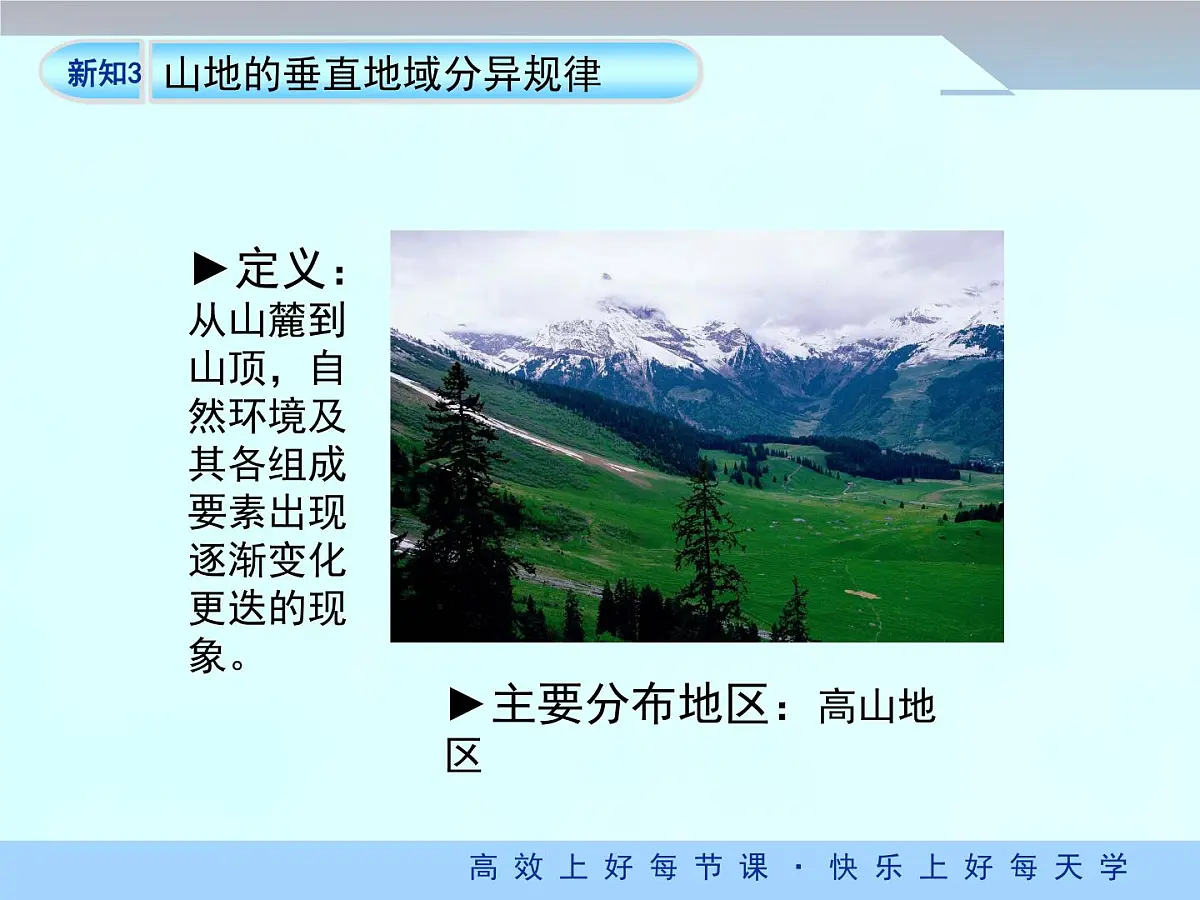 新知3 山地的垂直地域分异规律

►定义：从山麓到山顶，自然环境及其各组成要素出现逐渐变化更迭的现象。

►主要分布地区：高山地区

高效上好每节课 · 快乐上好每天学